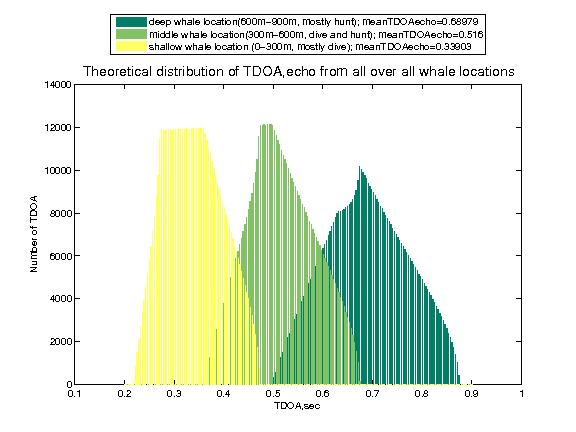 deep whale location(600m–900m, mostly hunt); meanTDOAecho=0.68979
middle whale location(300m–600m, dive and hunt); meanTDOAecho=0.516
shallow whale location (0–300m, mostly dive); meanTDOAecho=0.33903

Theoretical distribution of TDOA,echo from all over all whale locations

Number of TDOA

14000
12000
10000
8000
6000
4000
2000
0

0.1 0.2 0.3 0.4 0.5 0.6 0.7 0.8 0.9 1

TDOA,sec